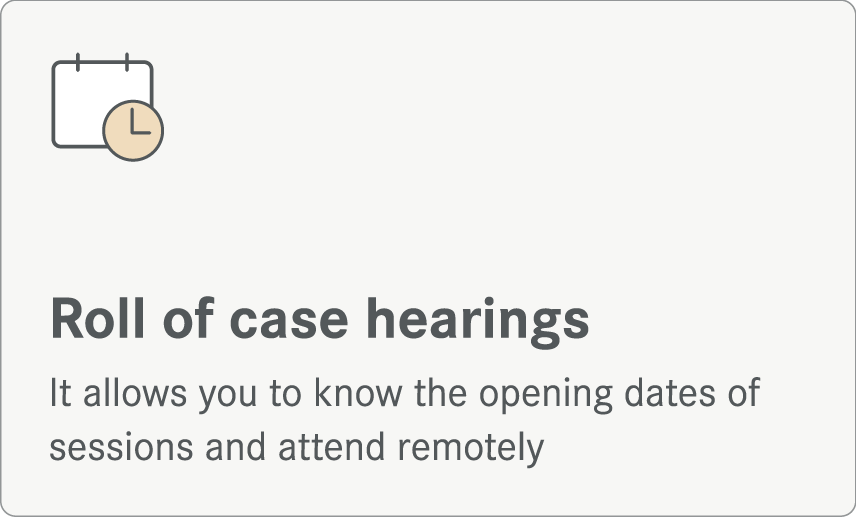 Roll of case hearings

It allows you to know the opening dates of sessions and attend remotely